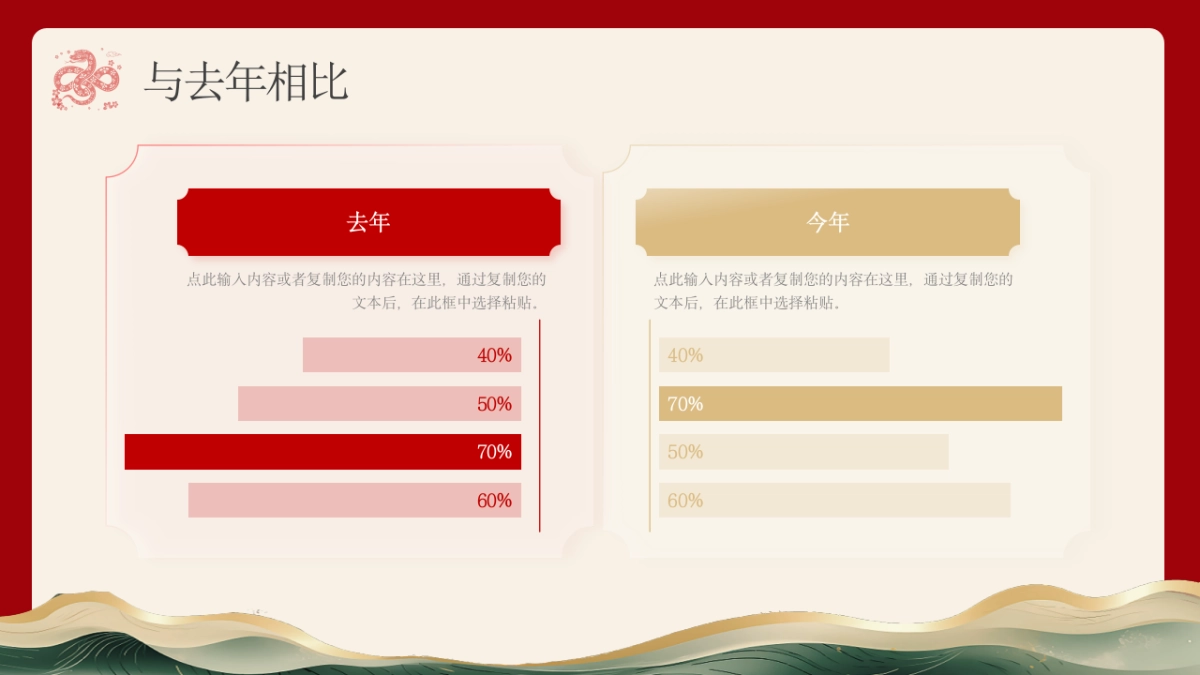 与去年相比

去年

点此输入内容或者复制您的内容在这里，通过复制您的文本后，在此框中选择粘贴。

40%

50%

70%

60%

今年

点此输入内容或者复制您的内容在这里，通过复制您的文本后，在此框中选择粘贴。

40%

70%

50%

60%